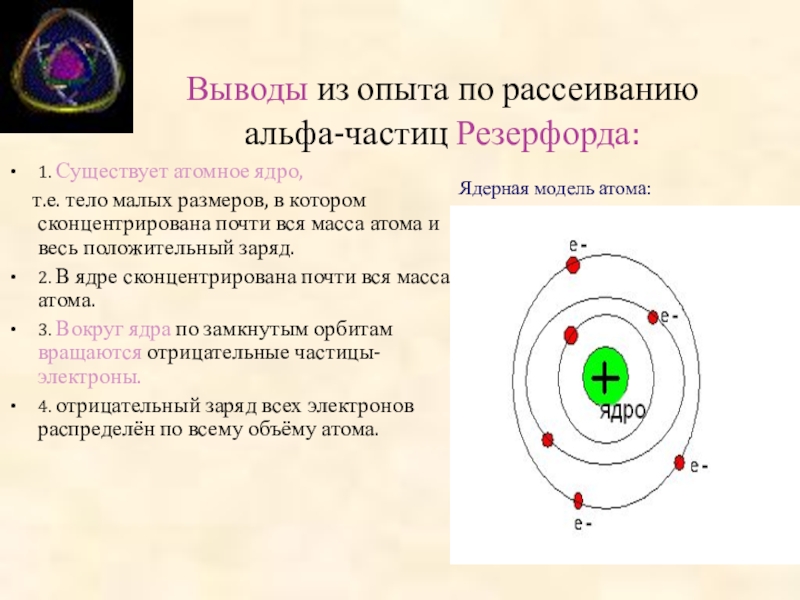 Выводы из опыта по рассеиванию альфа-частиц Резерфорда:

• 1. Существует атомное ядро,
т.е. тело малых размеров, в котором сконцентрирована почти вся масса атома и весь положительный заряд.

• 2. В ядре сконцентрирована почти вся масса атома.

• 3. Вокруг ядра по замкнутым орбитам вращаются отрицательные частицы-электроны.

• 4. отрицательный заряд всех электронов распределён по всему объёму атома.

Ядерная модель атома:

e -
e -
+
ядро
e -
e -